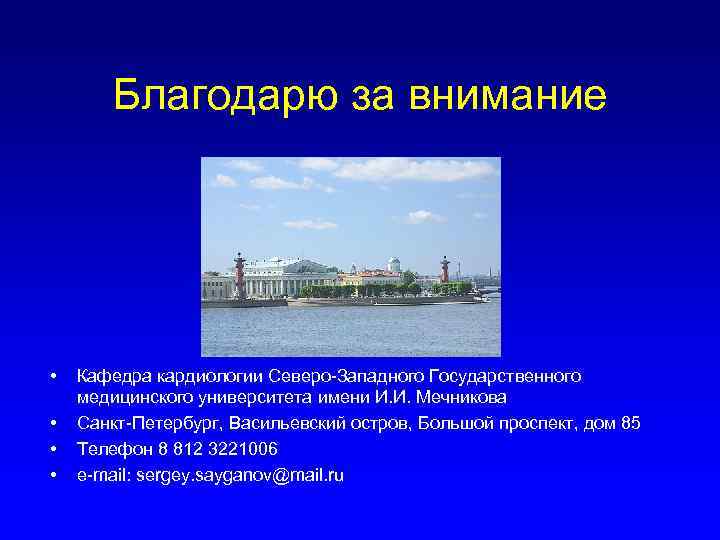 Благодарю за внимание

• Кафедра кардиологии Северо-Западного Государственного медицинского университета имени И.И. Мечникова
• Санкт-Петербург, Васильевский остров, Большой проспект, дом 85
• Телефон 8 812 3221006
• e-mail: sergey.sayganov@mail.ru